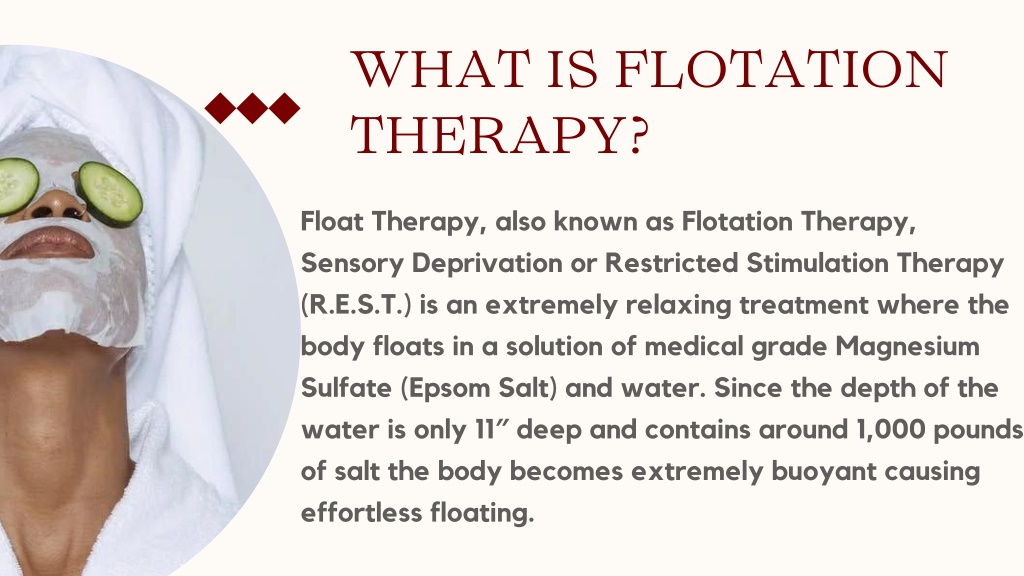 WHAT IS FLOTATION THERAPY?

Float Therapy, also known as Flotation Therapy, Sensory Deprivation or Restricted Stimulation Therapy (R.E.S.T.) is an extremely relaxing treatment where the body floats in a solution of medical grade Magnesium Sulfate (Epsom Salt) and water. Since the depth of the water is only 11″ deep and contains around 1,000 pounds of salt the body becomes extremely buoyant causing effortless floating.